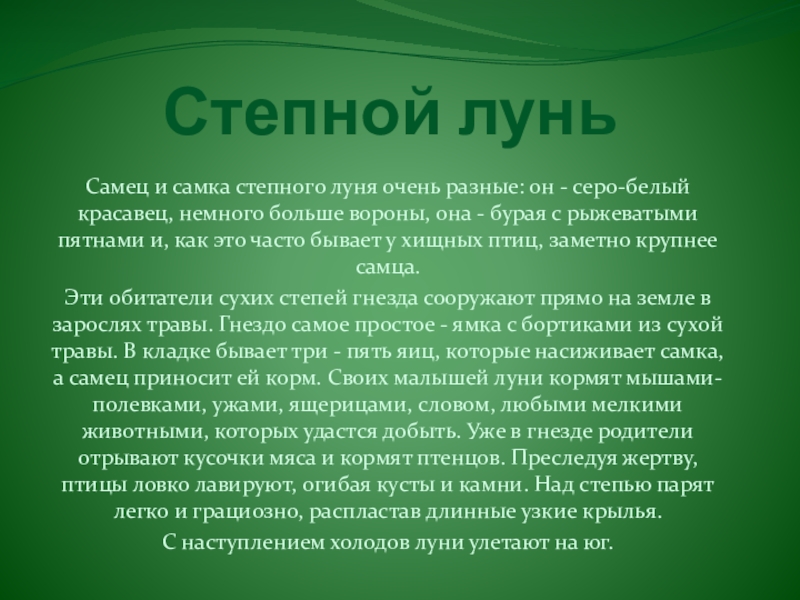 Степной лунь

Самец и самка степного луня очень разные: он - серо-белый красавец, немного больше вороны, она - бурая с рыжеватыми пятнами и, как это часто бывает у хищных птиц, заметно крупнее самца.

Эти обитатели сухих степей гнезда сооружают прямо на земле в зарослях травы. Гнездо самое простое - ямка с бортиками из сухой травы. В кладке бывает три - пять яиц, которые насиживает самка, а самец приносит ей корм. Своих малышей луни кормят мышами-полевками, ужами, ящерицами, словом, любыми мелкими животными, которых удастся добыть. Уже в гнезде родители отрывают кусочки мяса и кормят птенцов. Преследуя жертву, птицы ловко лавируют, огибая кусты и камни. Над степью парят легко и грациозно, распластав длинные узкие крылья.

С наступлением холодов луни улетают на юг.